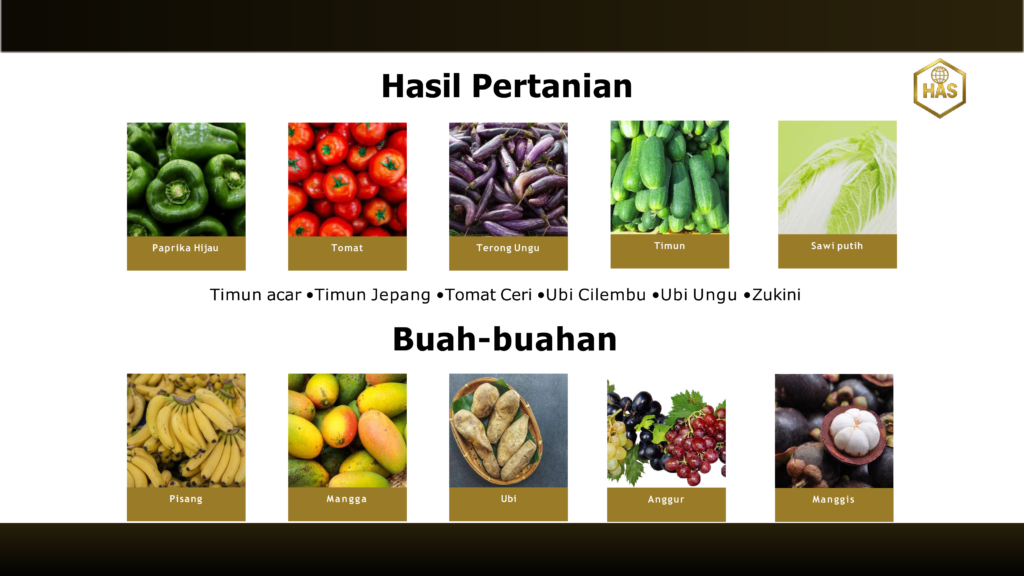 Hasil Pertanian

HAS

Paprika Hijau

Tomat

Terong Ungu

Timun

Sawi putih

Timun acar •Timun Jepang •Tomat Ceri •Ubi Cilembu •Ubi Ungu •Zukini

Buah-buahan

Pisang

Mangga

Ubi

Anggur

Manggis